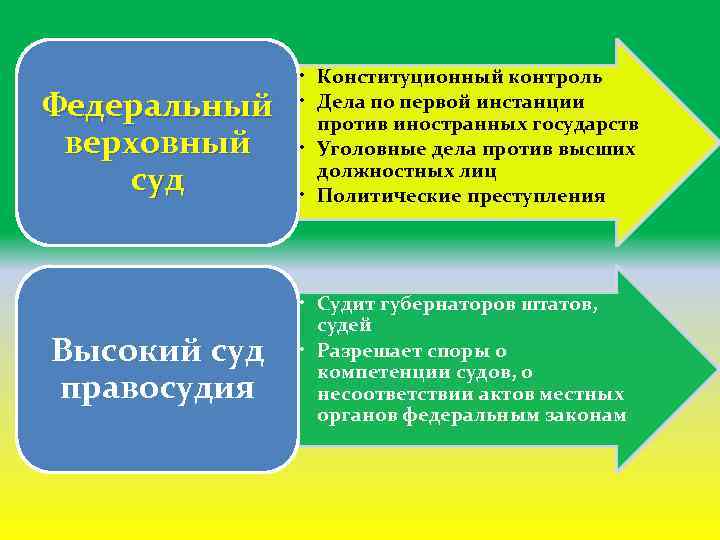 Федеральный верховный суд

• Конституционный контроль
• Дела по первой инстанции против иностранных государств
• Уголовные дела против высших должностных лиц
• Политические преступления

Высокий суд правосудия

• Судит губернаторов штатов, судей
• Разрешает споры о компетенции судов, о несоответствии актов местных органов федеральным законам